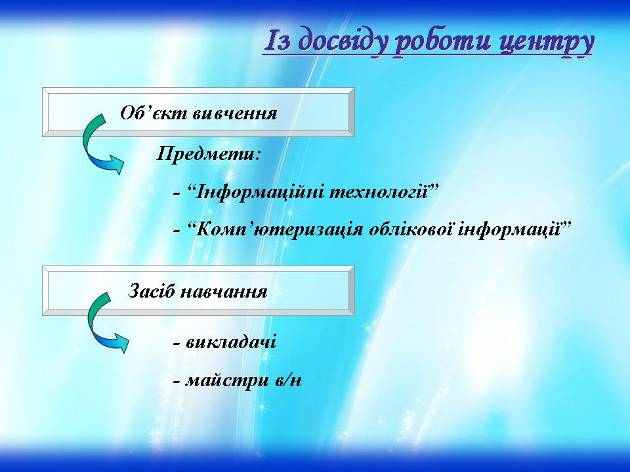 Із досвіду роботи центру

Об’єкт вивчення

Предмети:

- “Інформаційні технології”

- “Комп’ютеризація облікової інформації”

Засіб навчання

- викладачі

- майстри в/н